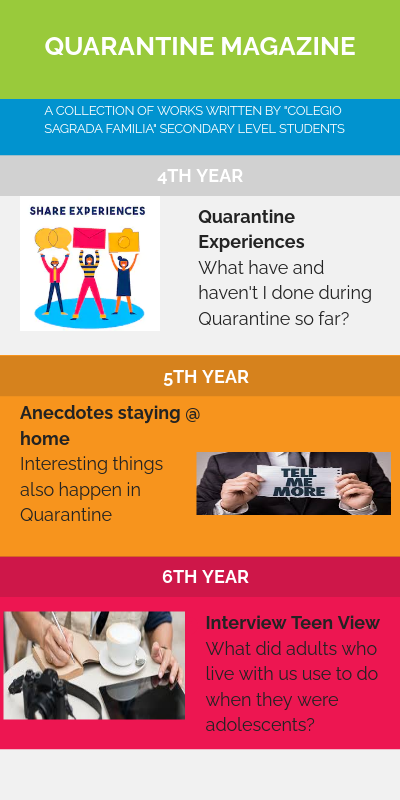 QUARANTINE MAGAZINE

A COLLECTION OF WORKS WRITTEN BY "COLEGIO SAGRADA FAMILIA" SECONDARY LEVEL STUDENTS

4TH YEAR

SHARE EXPERIENCES

Quarantine Experiences
What have and haven't I done during Quarantine so far?

5TH YEAR

Anecdotes staying @ home
Interesting things also happen in Quarantine

TELL ME MORE

6TH YEAR

Interview Teen View
What did adults who live with us use to do when they were adolescents?